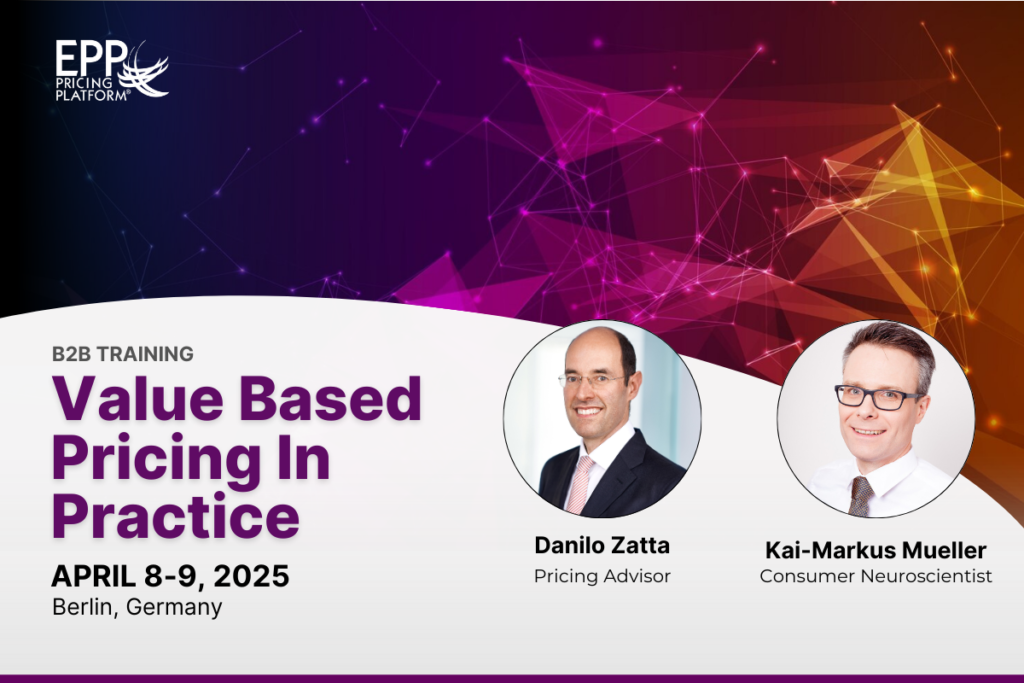 EPP PRICING PLATFORM®

B2B TRAINING

Value Based Pricing In Practice

APRIL 8-9, 2025
Berlin, Germany

Danilo Zatta
Pricing Advisor

Kai-Markus Mueller
Consumer Neuroscientist